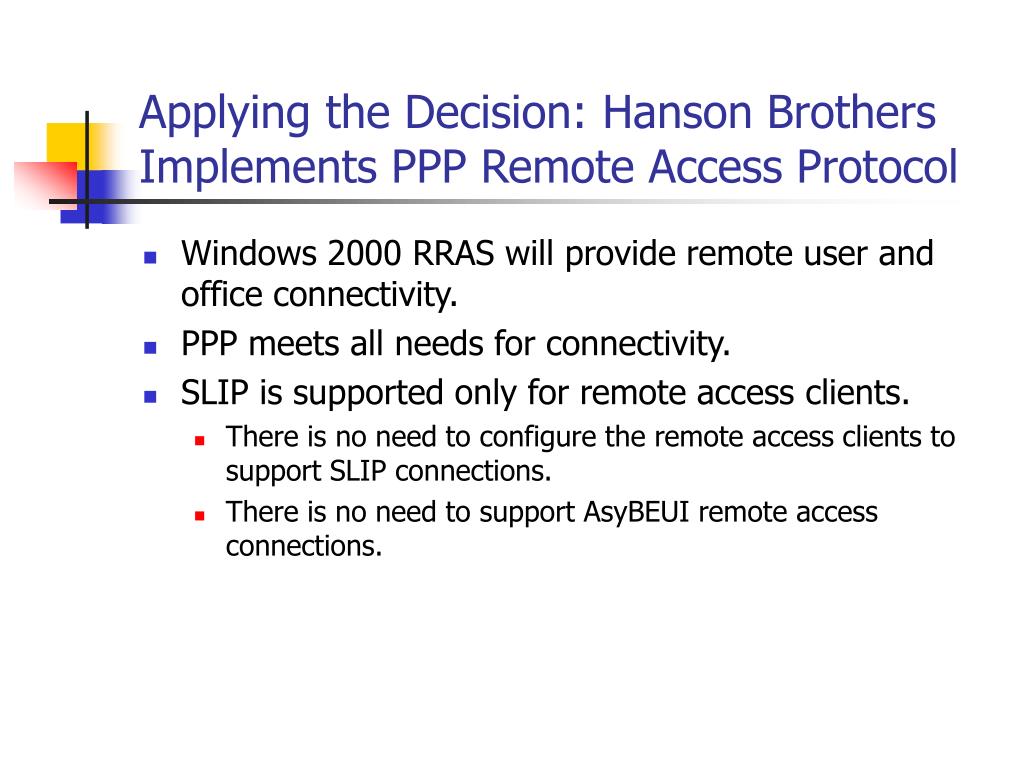 Applying the Decision: Hanson Brothers Implements PPP Remote Access Protocol

- Windows 2000 RRAS will provide remote user and office connectivity.
- PPP meets all needs for connectivity.
- SLIP is supported only for remote access clients.
  - There is no need to configure the remote access clients to support SLIP connections.
  - There is no need to support AsyBEUI remote access connections.